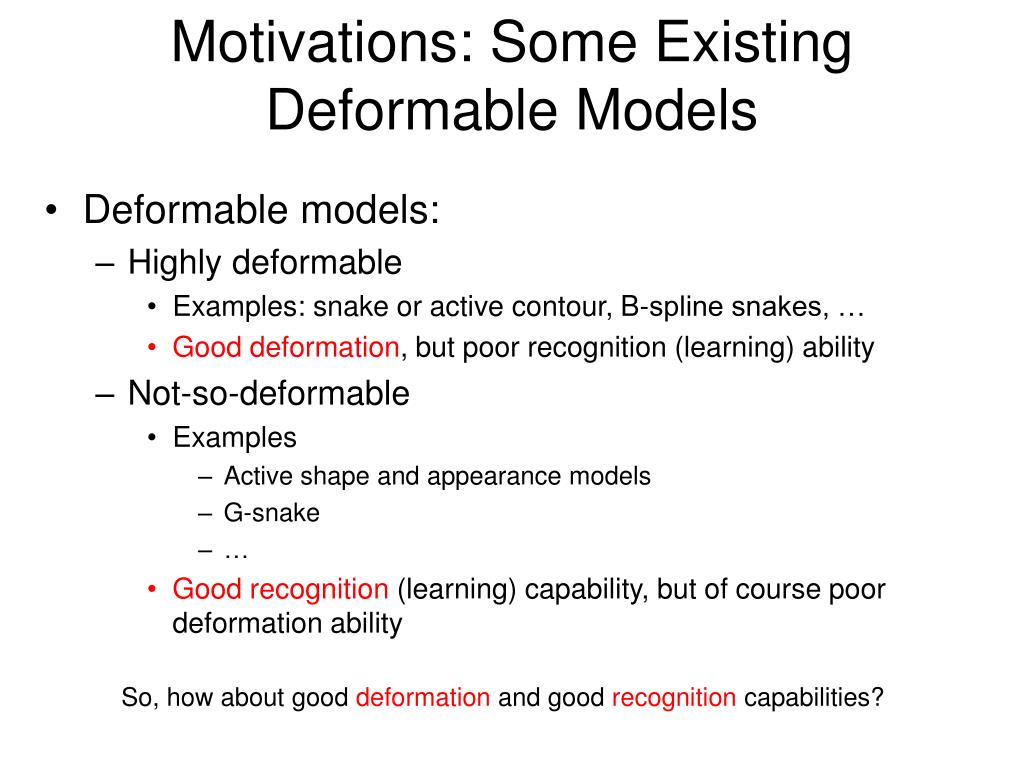 Motivations: Some Existing Deformable Models

• Deformable models:
– Highly deformable
• Examples: snake or active contour, B-spline snakes, …
• Good deformation, but poor recognition (learning) ability
– Not-so-deformable
• Examples
– Active shape and appearance models
– G-snake
– …
• Good recognition (learning) capability, but of course poor deformation ability

So, how about good deformation and good recognition capabilities?